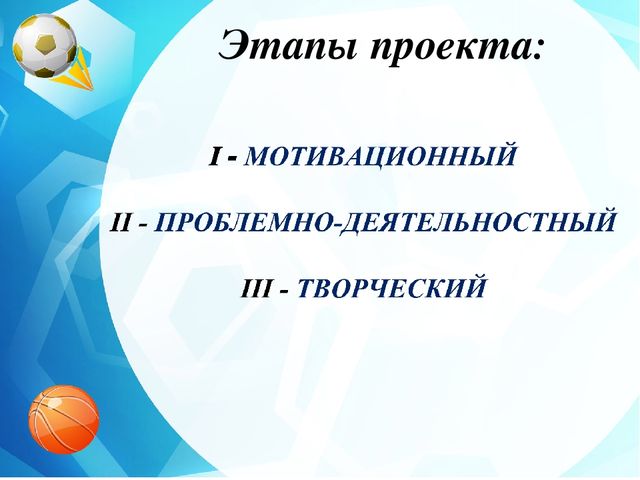 Этапы проекта:

I - МОТИВАЦИОННЫЙ

II - ПРОБЛЕМНО-ДЕЯТЕЛЬНОСТНЫЙ

III - ТВОРЧЕСКИЙ